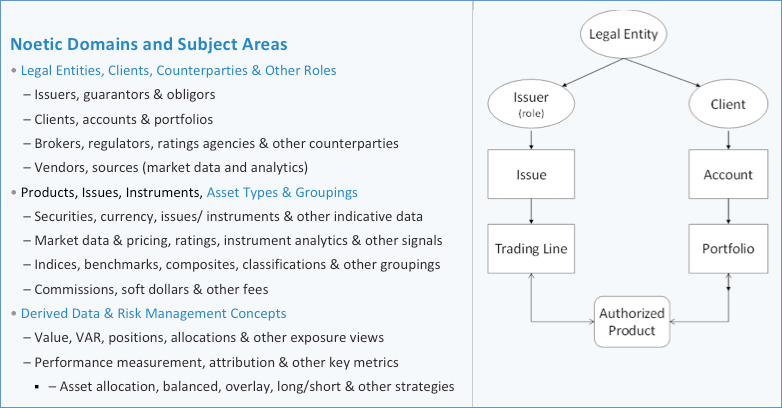 Noetic Domains and Subject Areas

• Legal Entities, Clients, Counterparties & Other Roles
– Issuers, guarantors & obligors
– Clients, accounts & portfolios
– Brokers, regulators, ratings agencies & other counterparties
– Vendors, sources (market data and analytics)

• Products, Issues, Instruments, Asset Types & Groupings
– Securities, currency, issues/ instruments & other indicative data
– Market data & pricing, ratings, instrument analytics & other signals
– Indices, benchmarks, composites, classifications & other groupings
– Commissions, soft dollars & other fees

• Derived Data & Risk Management Concepts
– Value, VAR, positions, allocations & other exposure views
– Performance measurement, attribution & other key metrics
▪ – Asset allocation, balanced, overlay, long/short & other strategies

Legal Entity

Issuer
(role)

Client

Issue

Account

Trading Line

Portfolio

Authorized Product